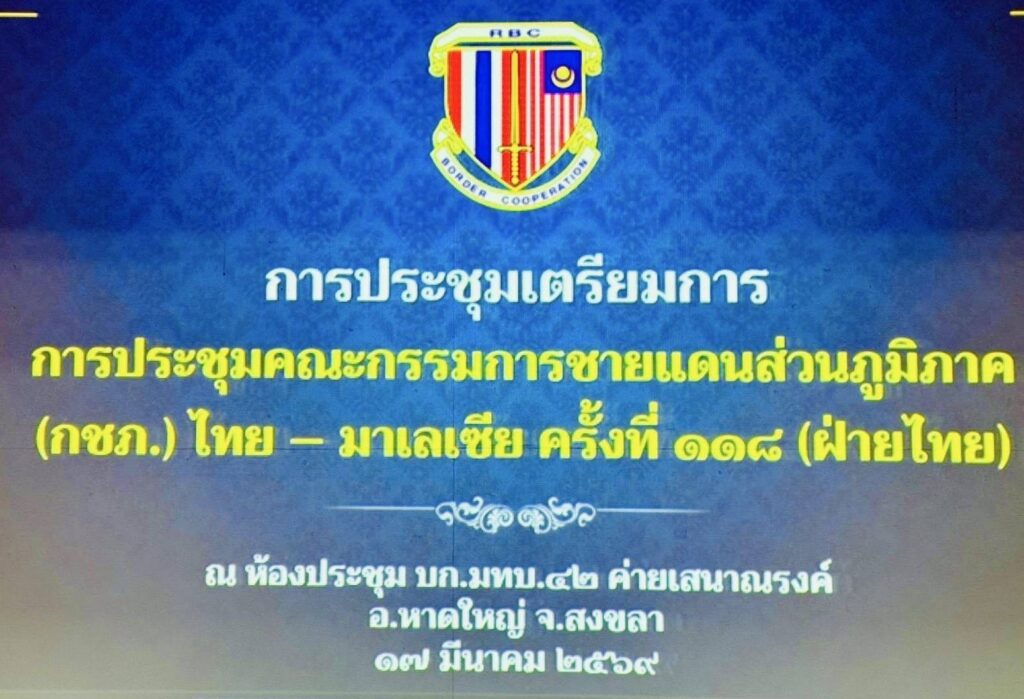 RBC

BORDER COOPERATION

การประชุมเตรียมการ

การประชุมคณะกรรมการชายแดนส่วนภูมิภาค (กชภ.) ไทย – มาเลเซีย ครั้งที่ ๑๑๘ (ฝ่ายไทย)

ณ ห้องประชุม บก.มทบ.๔๒ ค่ายเสนาณรงค์
อ.หาดใหญ่ จ.สงขลา
๑๗ มีนาคม ๒๕๖๙